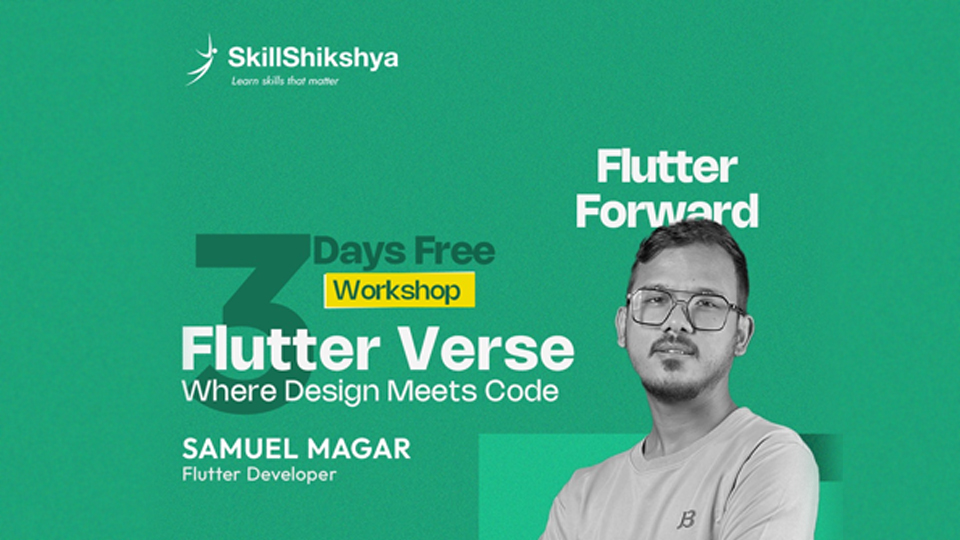 SkillShikshya
Learn skills that matter

Flutter Forward

3 Days Free
Workshop
Flutter Verse
Where Design Meets Code

SAMUEL MAGAR
Flutter Developer